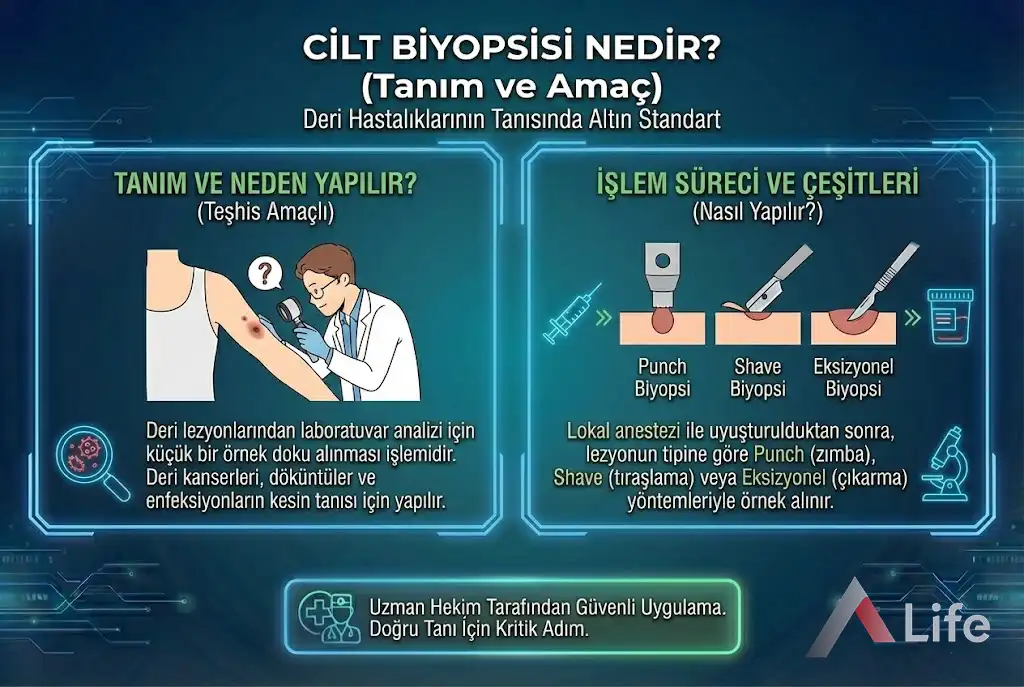 CİLT BİYOPSİSİ NEDİR?
(Tanım ve Amaç)
Deri Hastalıklarının Tanısında Altın Standart

TANIM VE NEDEN YAPILIR?
(Teşhis Amaçlı)

?

Deri lezyonlarından laboratuvar analizi için küçük bir örnek doku alınması işlemidir. Deri kanserleri, döküntüler ve enfeksiyonların kesin tanısı için yapılır.

İŞLEM SÜRECİ VE ÇEŞİTLERİ
(Nasıl Yapılır?)

Punch Biyopsi

Shave Biyopsi

Eksizyonel Biyopsi

Lokal anestezi ile uyuşturulduktan sonra, lezyonun tipine göre Punch (zımba), Shave (tıraşlama) veya Eksizyonel (çıkarma) yöntemleriyle örnek alınır.

Uzman Hekim Tarafından Güvenli Uygulama.
Doğru Tanı İçin Kritik Adım.

Life